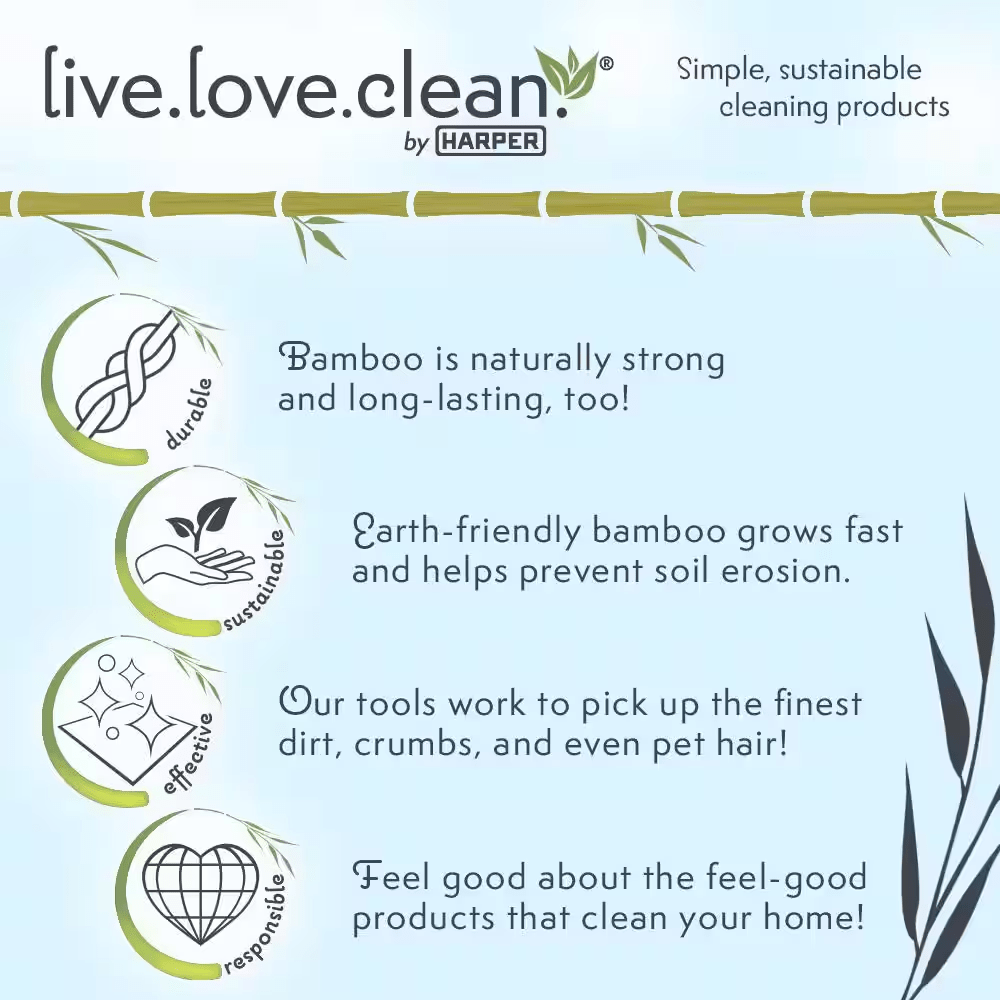 live.love.clean.®
by HARPER

Simple, sustainable cleaning products

durable

Bamboo is naturally strong and long-lasting, too!

sustainable

Earth-friendly bamboo grows fast and helps prevent soil erosion.

effective

Our tools work to pick up the finest dirt, crumbs, and even pet hair!

responsible

Feel good about the feel-good products that clean your home!